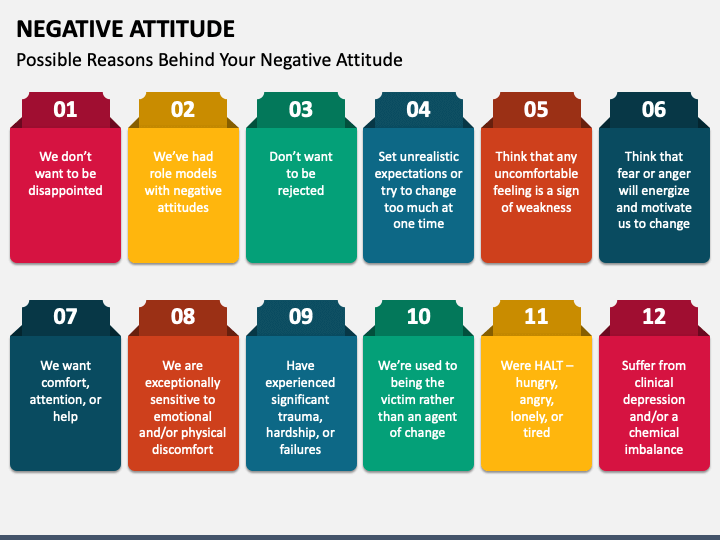 NEGATIVE ATTITUDE

Possible Reasons Behind Your Negative Attitude

01

We don't want to be disappointed

02

We've had role models with negative attitudes

03

Don't want to be rejected

04

Set unrealistic expectations or try to change too much at one time

05

Think that any uncomfortable feeling is a sign of weakness

06

Think that fear or anger will energize and motivate us to change

07

We want comfort, attention, or help

08

We are exceptionally sensitive to emotional and/or physical discomfort

09

Have experienced significant trauma, hardship, or failures

10

We're used to being the victim rather than an agent of change

11

Were HALT – hungry, angry, lonely, or tired

12

Suffer from clinical depression and/or a chemical imbalance